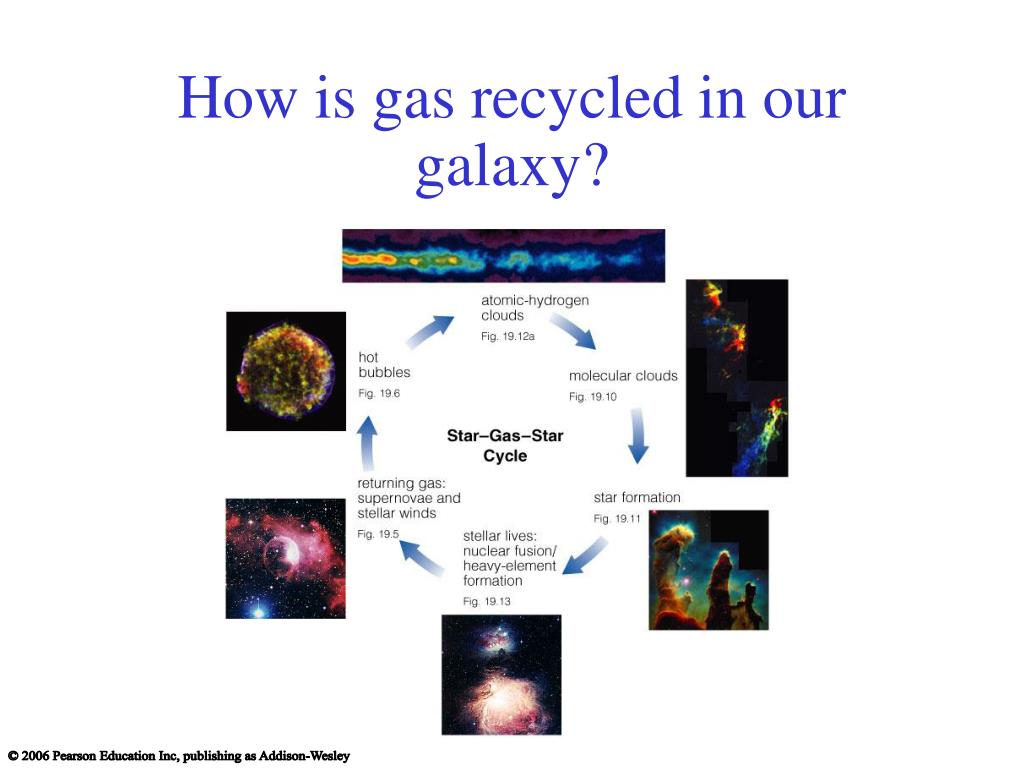 How is gas recycled in our galaxy?

atomic-hydrogen clouds
Fig. 19.12a

molecular clouds
Fig. 19.10

star formation
Fig. 19.11

stellar lives: nuclear fusion/ heavy-element formation
Fig. 19.13

returning gas: supernovae and stellar winds
Fig. 19.5

hot bubbles
Fig. 19.6

Star–Gas–Star Cycle

© 2006 Pearson Education Inc, publishing as Addison-Wesley